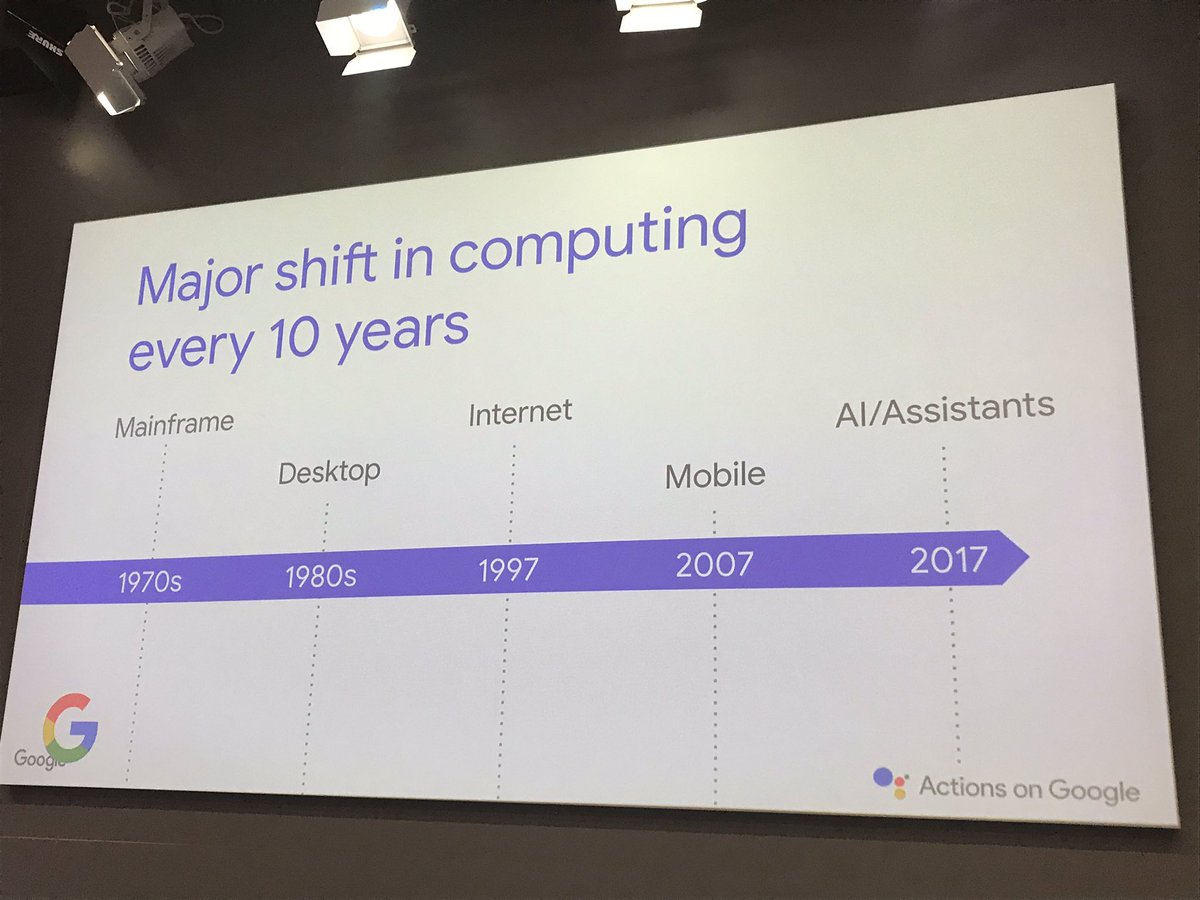 SHURE

Major shift in computing every 10 years

Mainframe

Desktop

Internet

Mobile

AI/Assistants

1970s

1980s

1997

2007

2017

Google

Actions on Google